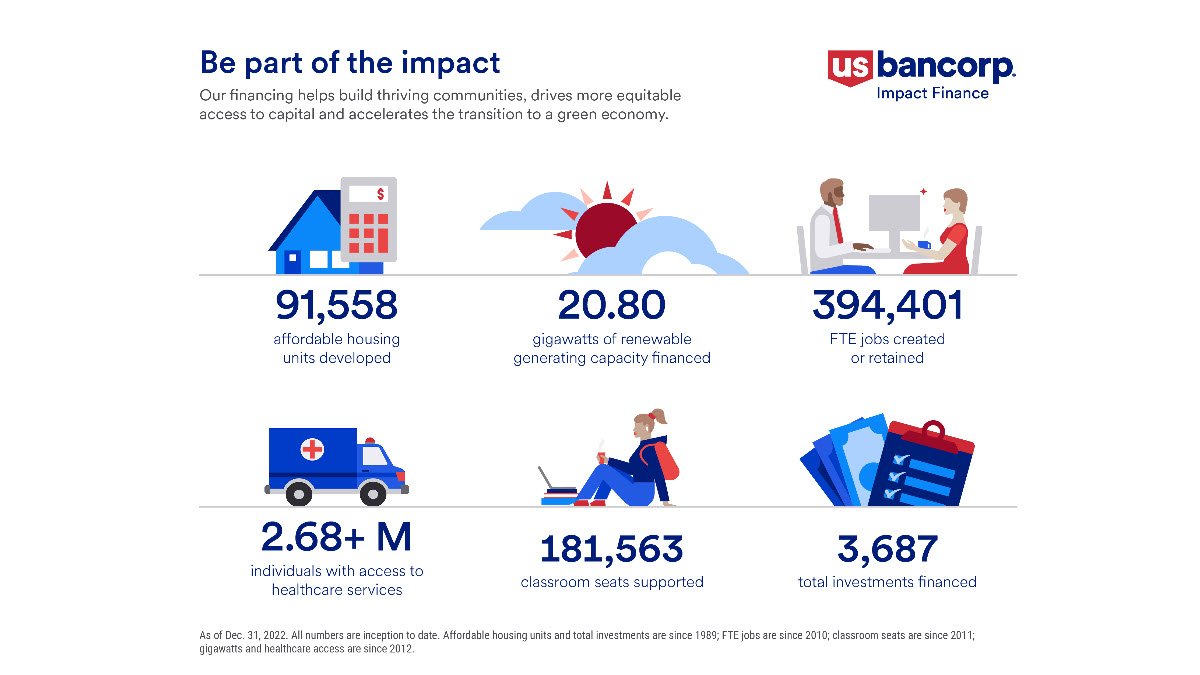 Be part of the impact

Our financing helps build thriving communities, drives more equitable access to capital and accelerates the transition to a green economy.

us bancorp.
Impact Finance

$

91,558
affordable housing units developed

20.80
gigawatts of renewable generating capacity financed

394,401
FTE jobs created or retained

2.68+ M
individuals with access to healthcare services

181,563
classroom seats supported

3,687
total investments financed

As of Dec. 31, 2022. All numbers are inception to date. Affordable housing units and total investments are since 1989; FTE jobs are since 2010; classroom seats are since 2011; gigawatts and healthcare access are since 2012.